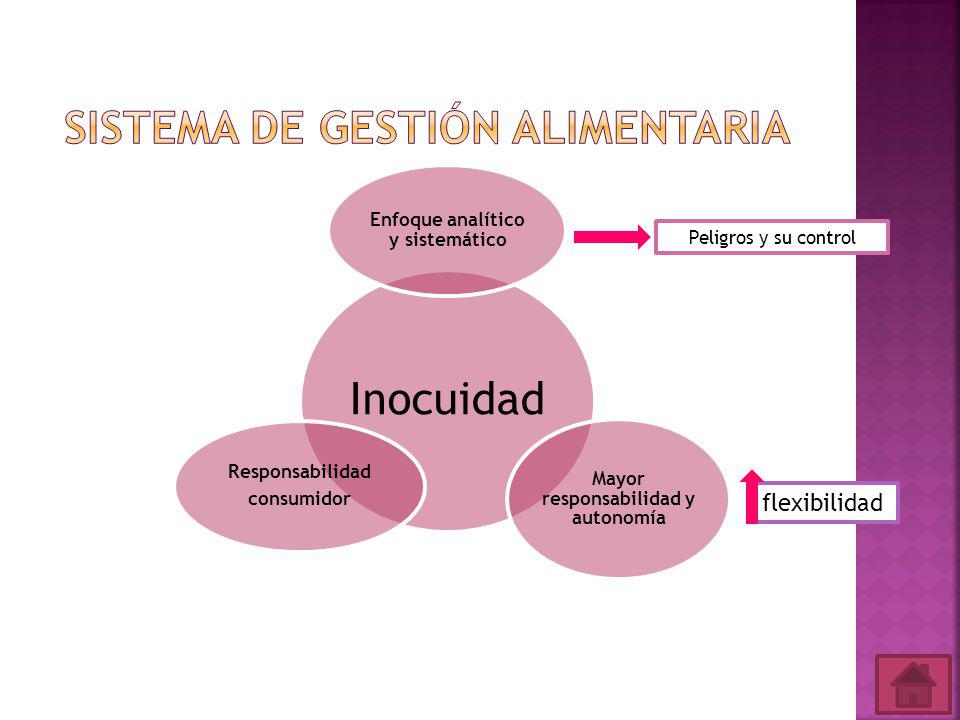 SISTEMA DE GESTIÓN ALIMENTARIA

Enfoque analítico y sistemático

Peligros y su control

Inocuidad

Responsabilidad consumidor

Mayor responsabilidad y autonomía

flexibilidad